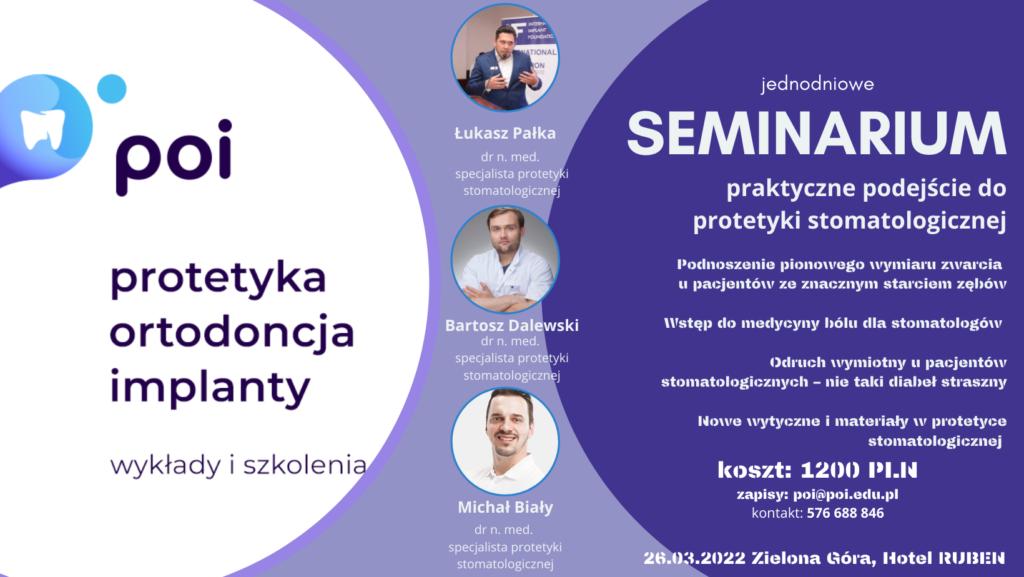 poi

protetyka
ortodoncja
implanty

wykłady i szkolenia

Łukasz Pałka
dr n. med.
specjalista protetyki stomatologicznej

Bartosz Dalewski
dr n. med.
specjalista protetyki stomatologicznej

Michał Biały
dr n. med.
specjalista protetyki stomatologicznej

jednodniowe

SEMINARIUM

praktyczne podejście do protetyki stomatologicznej

Podnoszenie pionowego wymiaru zwarcia u pacjentów ze znacznym starciem zębów

Wstęp do medycyny bólu dla stomatologów

Odruch wymiotny u pacjentów stomatologicznych – nie taki diabeł straszny

Nowe wytyczne i materiały w protetyce stomatologicznej

koszt: 1200 PLN
zapisy: poi@poi.edu.pl
kontakt: 576 688 846

26.03.2022 Zielona Góra, Hotel RUBEN